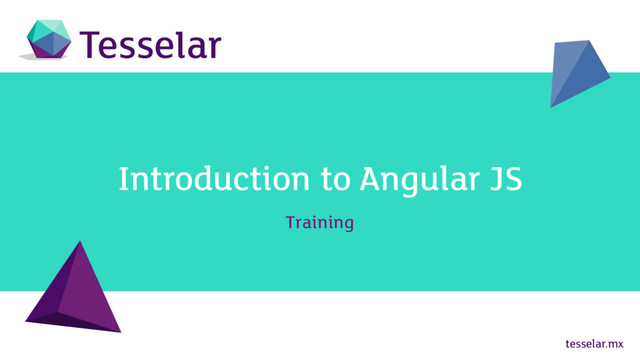 Tesselar

Introduction to Angular JS

Training

tesselar.mx